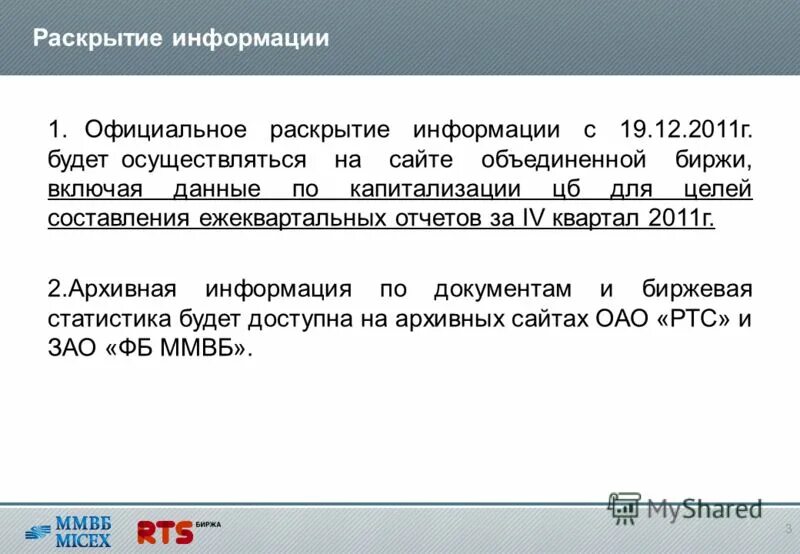 Раскрытие информации

1. Официальное раскрытие информации с 19.12.2011г. будет осуществляться на сайте объединенной биржи, включая данные по капитализации цб для целей составления ежеквартальных отчетов за IV квартал 2011г.

2.Архивная информация по документам и биржевая статистика будет доступна на архивных сайтах ОАО «РТС» и ЗАО «ФБ ММВБ».

ММВБ MICEX

RTS БИРЖА

MyShared

3